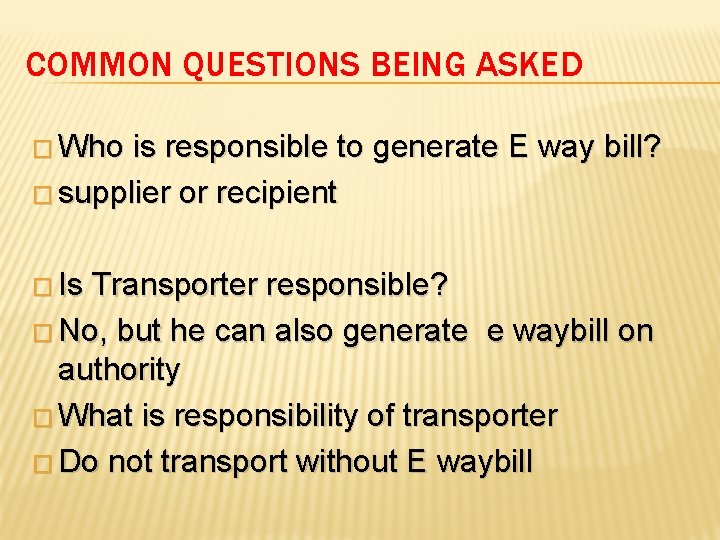 COMMON QUESTIONS BEING ASKED

Who is responsible to generate E way bill?
supplier or recipient

Is Transporter responsible?
No, but he can also generate e waybill on authority
What is responsibility of transporter
Do not transport without E waybill